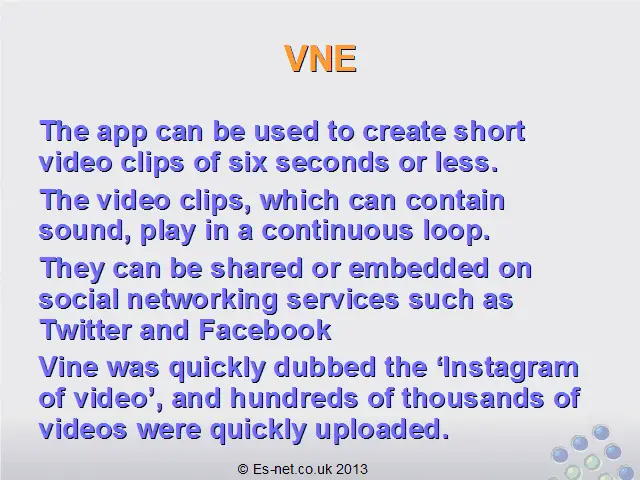 VNE

The app can be used to create short video clips of six seconds or less.

The video clips, which can contain sound, play in a continuous loop.

They can be shared or embedded on social networking services such as Twitter and Facebook

Vine was quickly dubbed the ‘Instagram of video’, and hundreds of thousands of videos were quickly uploaded.

© Es-net.co.uk 2013